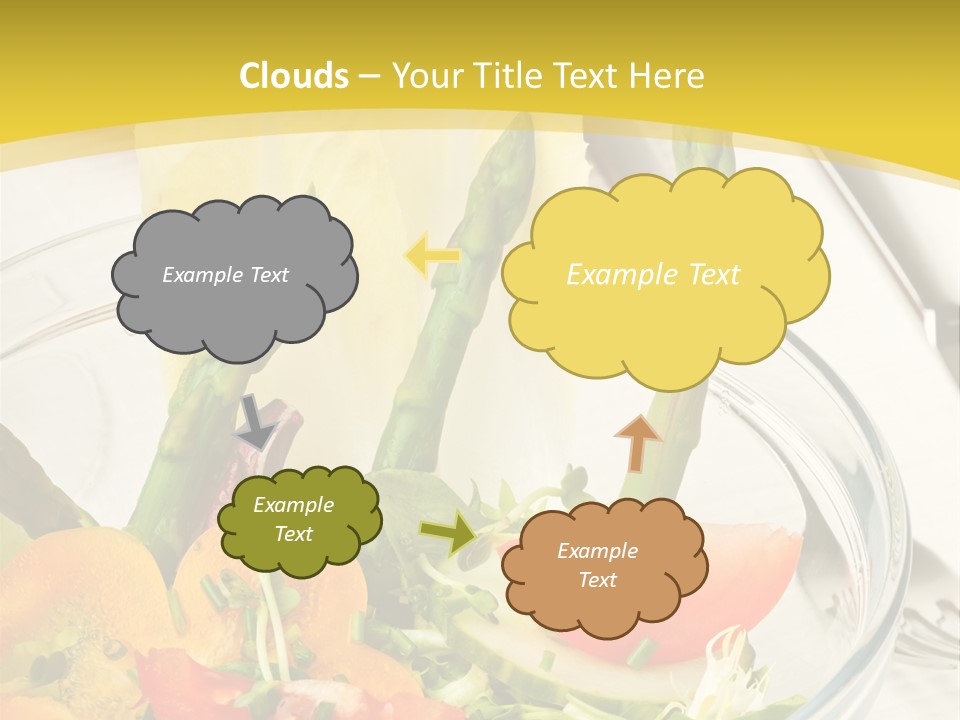 Clouds – Your Title Text Here

Example Text

Example Text

Example Text

Example Text